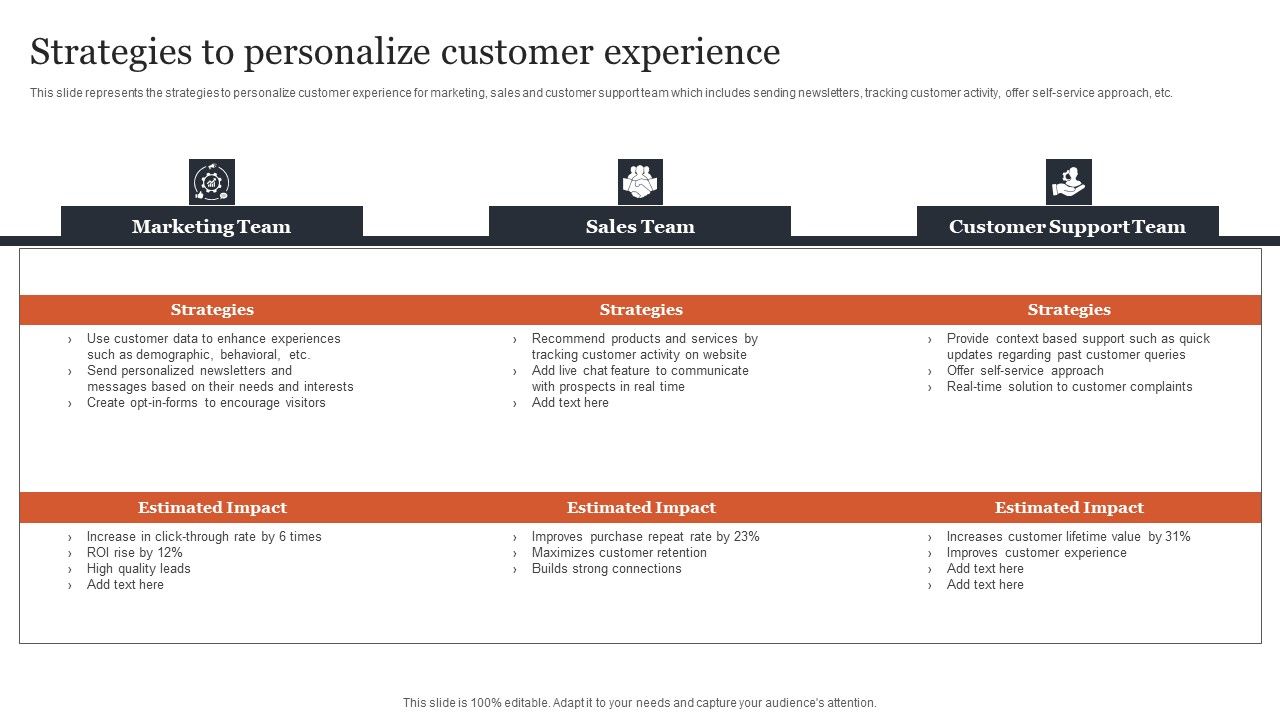 Strategies to personalize customer experience

This slide represents the strategies to personalize customer experience for marketing, sales and customer support team which includes sending newsletters, tracking customer activity, offer self-service approach, etc.

Marketing Team

Strategies

› Use customer data to enhance experiences such as demographic, behavioral, etc.
› Send personalized newsletters and messages based on their needs and interests
› Create opt-in-forms to encourage visitors

Estimated Impact

› Increase in click-through rate by 6 times
› ROI rise by 12%
› High quality leads
› Add text here

Sales Team

Strategies

› Recommend products and services by tracking customer activity on website
› Add live chat feature to communicate with prospects in real time
› Add text here

Estimated Impact

› Improves purchase repeat rate by 23%
› Maximizes customer retention
› Builds strong connections

Customer Support Team

Strategies

› Provide context based support such as quick updates regarding past customer queries
› Offer self-service approach
› Real-time solution to customer complaints

Estimated Impact

› Increases customer lifetime value by 31%
› Improves customer experience
› Add text here
› Add text here

This slide is 100% editable. Adapt it to your needs and capture your audience's attention.